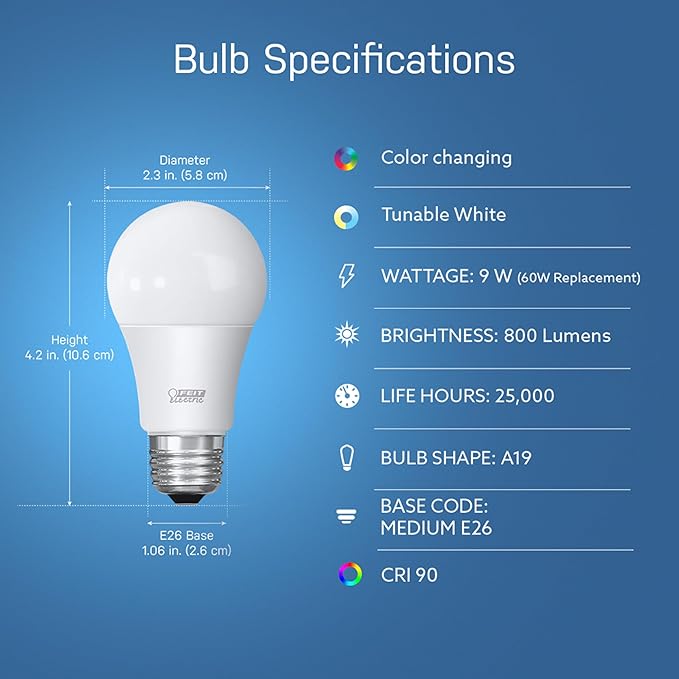 Bulb Specifications

Diameter
2.3 in. (5.8 cm)

Height
4.2 in. (10.6 cm)

FEIT electric

E26 Base
1.06 in. (2.6 cm)

Color changing

Tunable White

WATTAGE: 9 W (60W Replacement)

BRIGHTNESS: 800 Lumens

LIFE HOURS: 25,000

BULB SHAPE: A19

BASE CODE:
MEDIUM E26

CRI 90